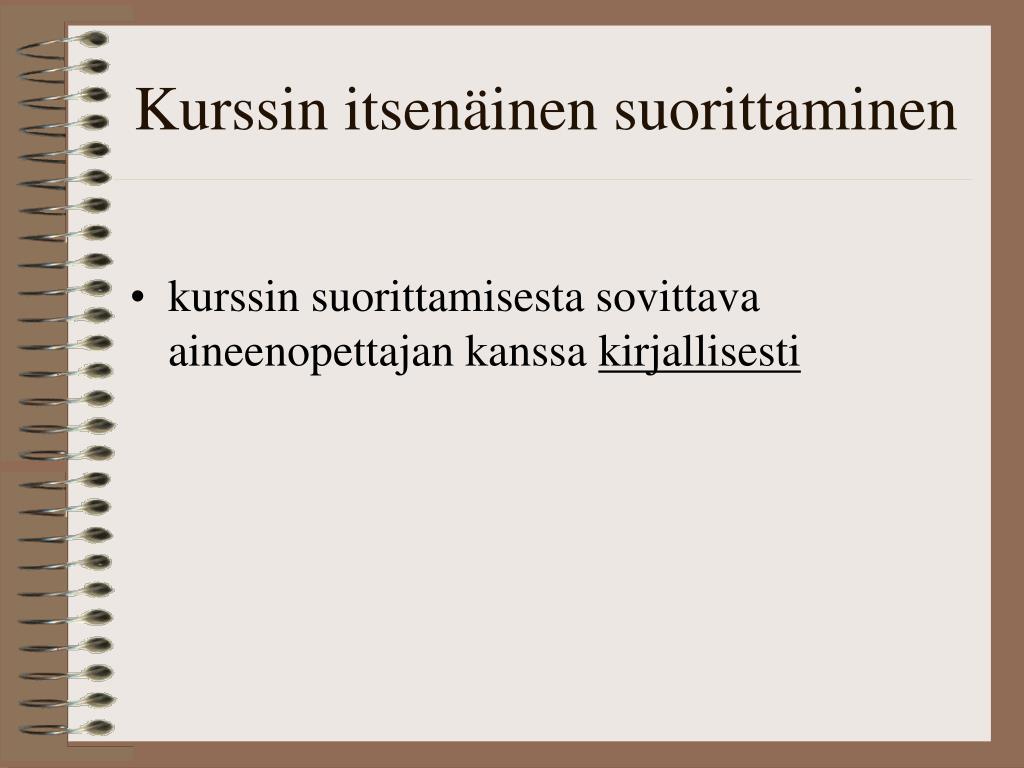 Kurssin itsenäinen suorittaminen

• kurssin suorittamisesta sovittava aineenopettajan kanssa kirjallisesti